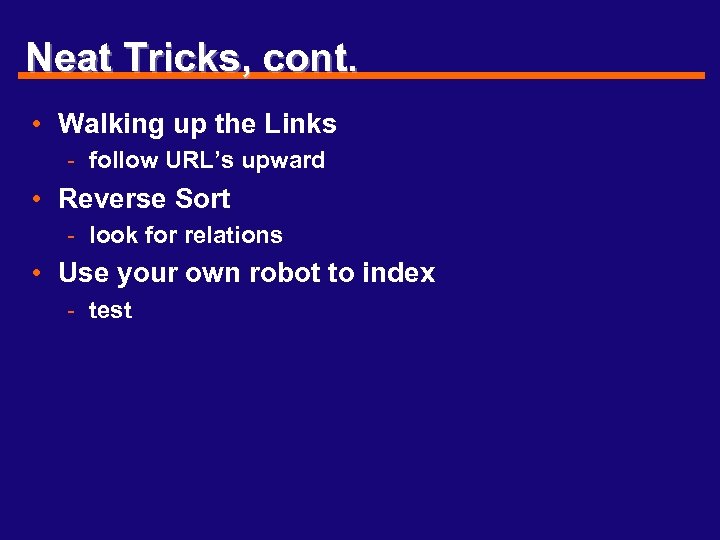 Neat Tricks, cont.

• Walking up the Links
 - follow URL’s upward
• Reverse Sort
 - look for relations
• Use your own robot to index
 - test